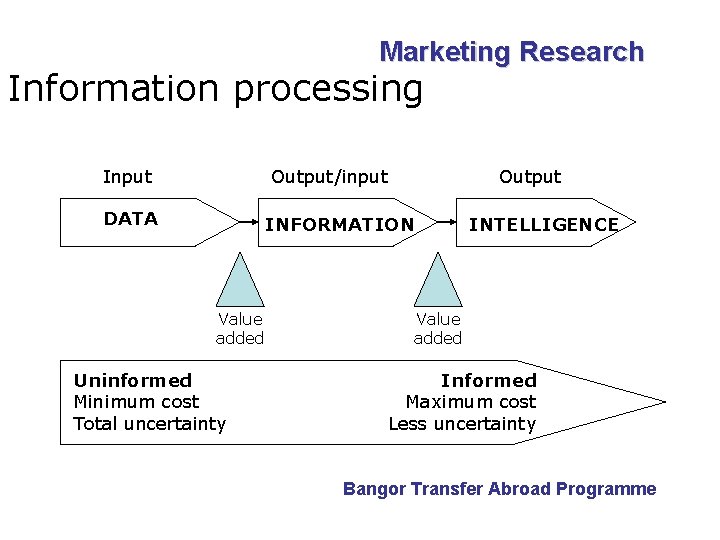 Marketing Research

Information processing

Input

Output/input

Output

DATA

INFORMATION

INTELLIGENCE

Value added

Value added

Uninformed
Minimum cost
Total uncertainty

Informed
Maximum cost
Less uncertainty

Bangor Transfer Abroad Programme